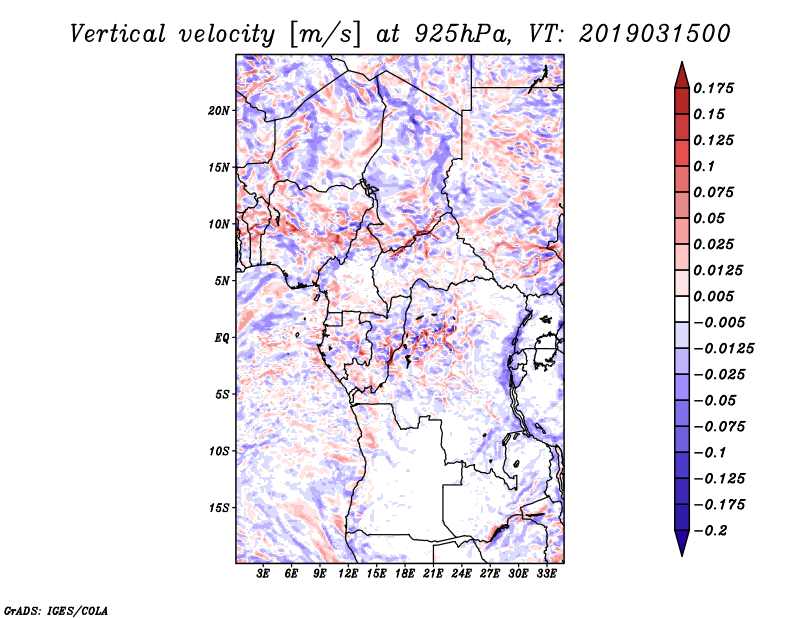 Vertical velocity [m/s] at 925hPa, VT: 2019031500

20N
15N
10N
5N
EQ
5S
10S
15S

3E 6E 9E 12E 15E 18E 21E 24E 27E 30E 33E

0.175
0.15
0.125
0.1
0.075
0.05
0.025
0.0125
0.005
−0.005
−0.0125
−0.025
−0.05
−0.075
−0.1
−0.125
−0.175
−0.2

GrADS: IGES/COLA